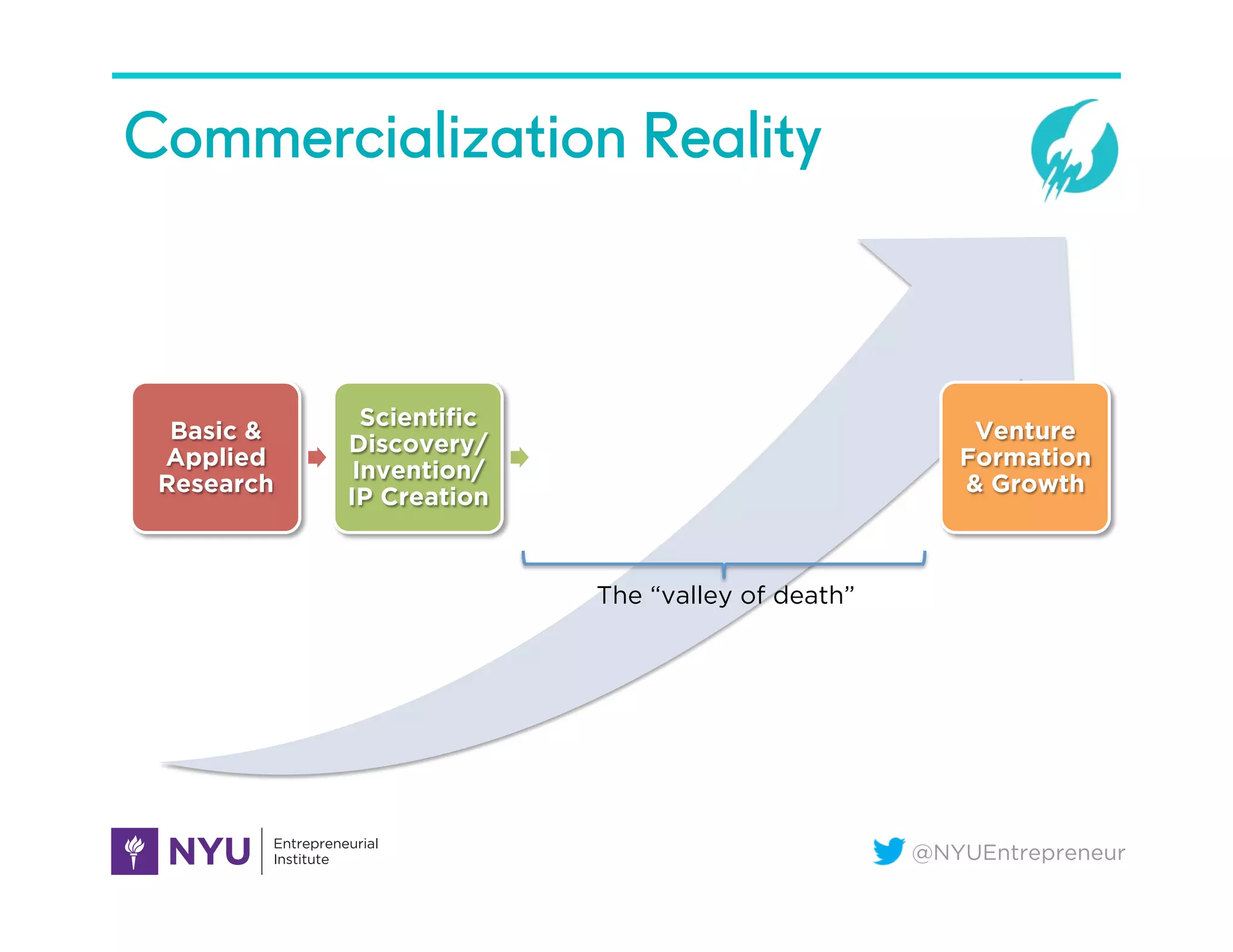 Commercialization Reality

Basic & Applied Research

Scientific Discovery/ Invention/ IP Creation

Venture Formation & Growth

The “valley of death”

NYU Entrepreneurial Institute

@NYUEntrepreneur